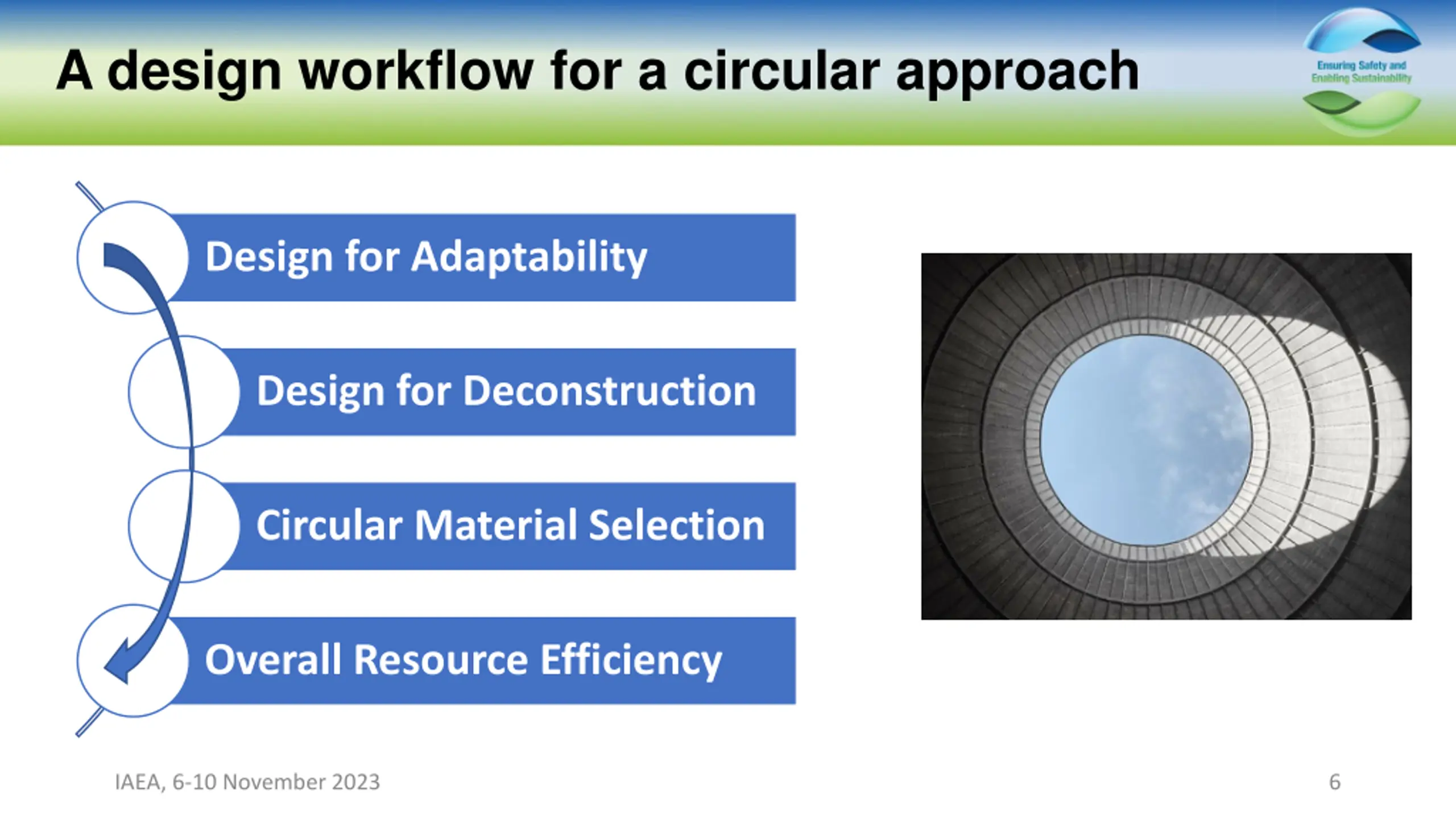 A design workflow for a circular approach

Ensuring Safety and Enabling Sustainability

Design for Adaptability

Design for Deconstruction

Circular Material Selection

Overall Resource Efficiency

IAEA, 6-10 November 2023

6